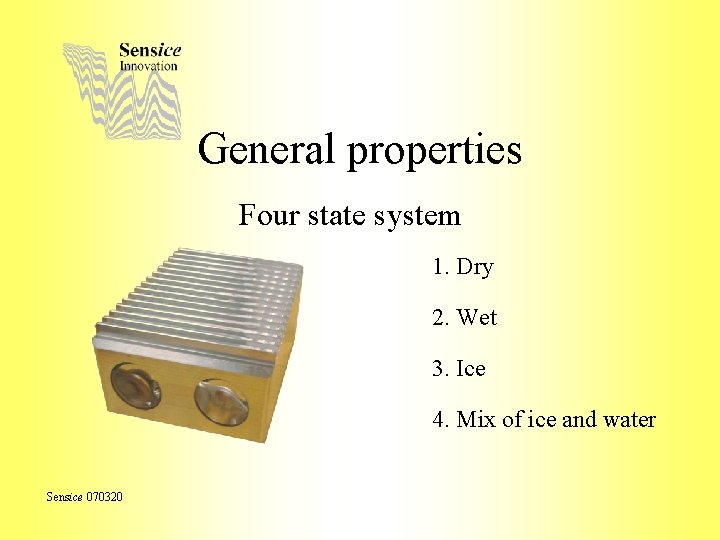 Sensice
Innovation

General properties

Four state system

1. Dry

2. Wet

3. Ice

4. Mix of ice and water

Sensice 070320